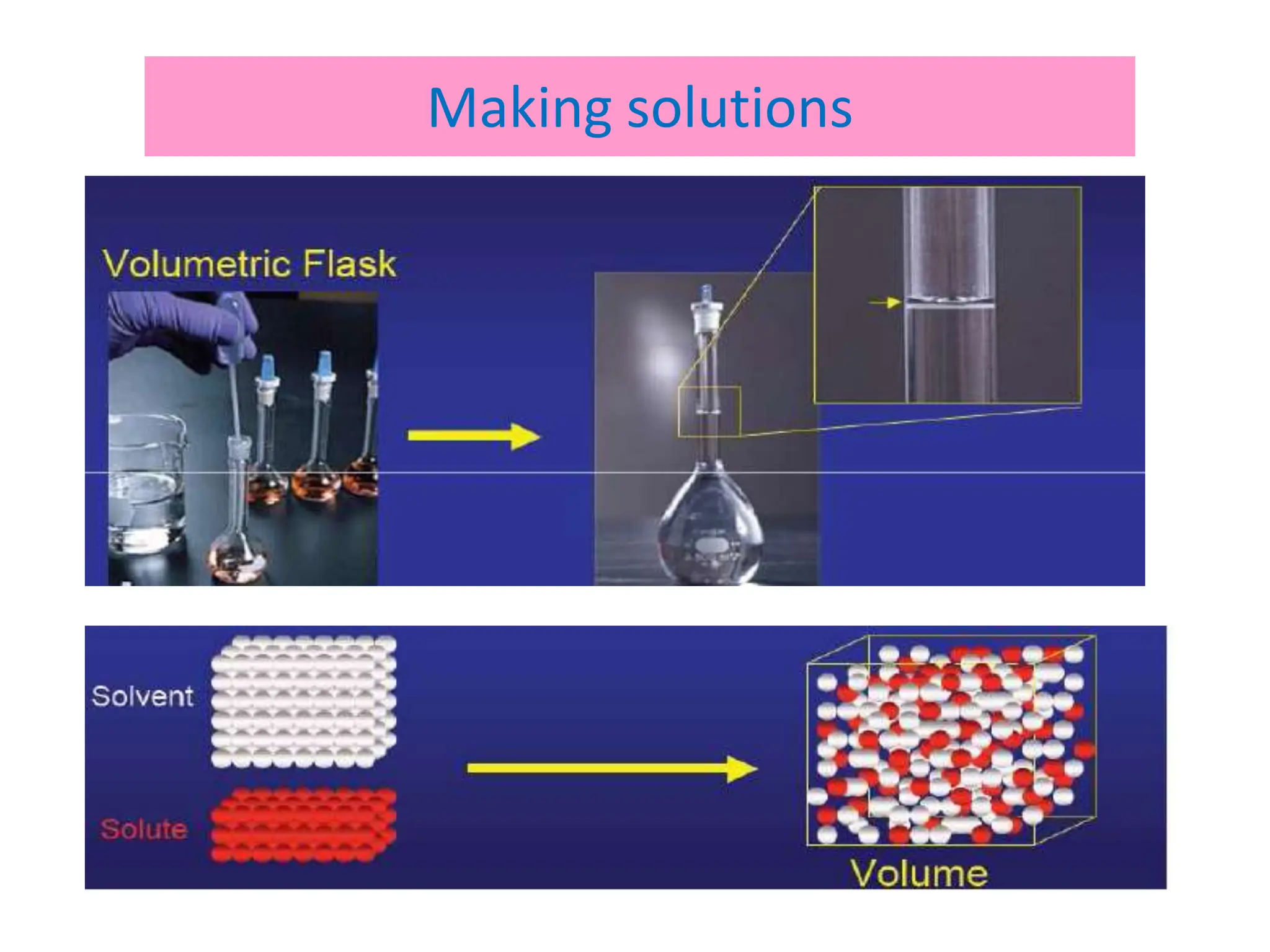 Making solutions

Volumetric Flask

Solvent

Solute

Volume